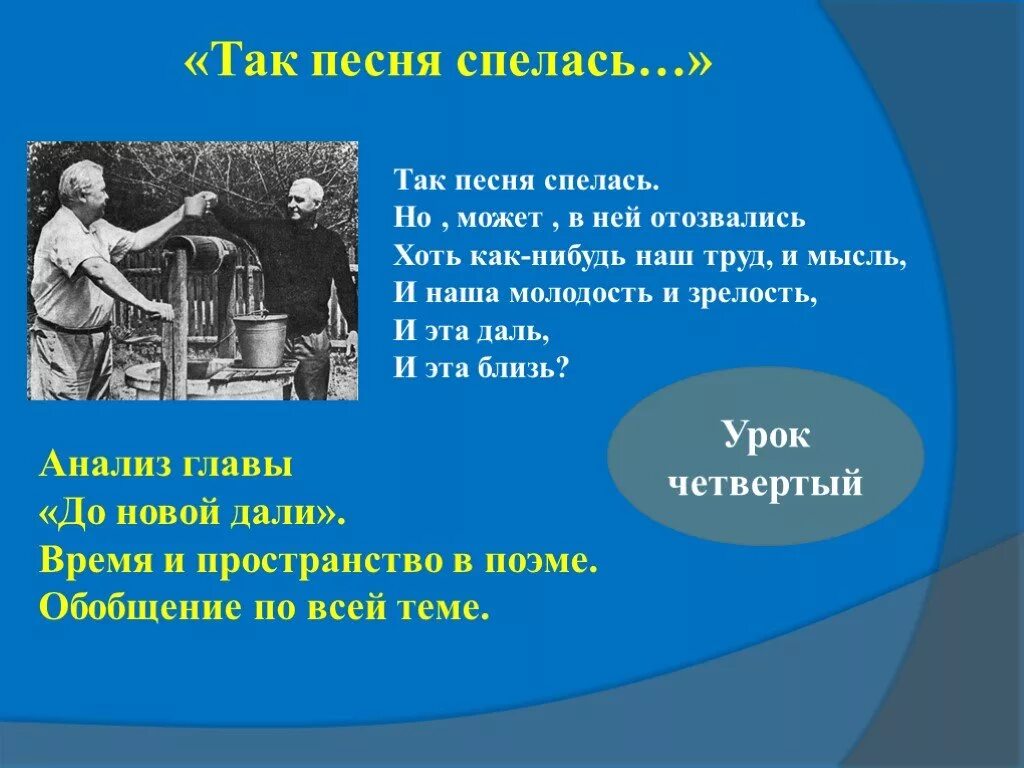 «Так песня спелась…»

Так песня спелась.
Но , может , в ней отозвались
Хоть как-нибудь наш труд, и мысль,
И наша молодость и зрелость,
И эта даль,
И эта близь?

Урок четвертый

Анализ главы
«До новой дали».
Время и пространство в поэме.
Обобщение по всей теме.